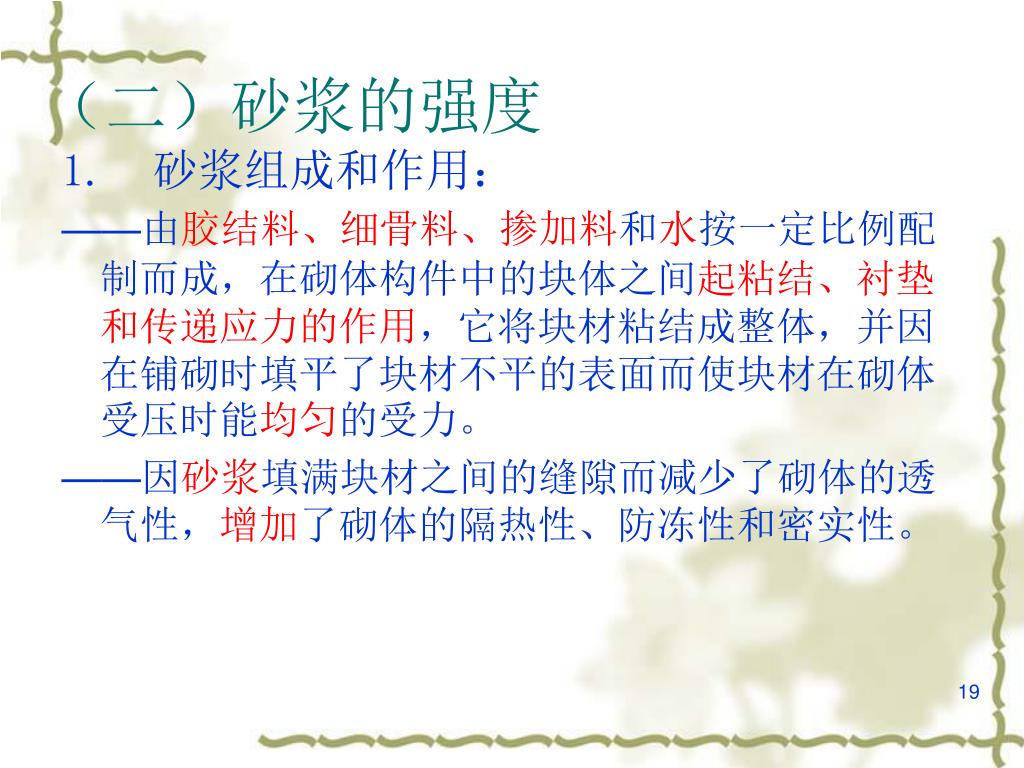 （二）砂浆的强度

1. 砂浆组成和作用：

——由胶结料、细骨料、掺加料和水按一定比例配制而成，在砌体构件中的块体之间起粘结、衬垫和传递应力的作用，它将块材粘结成整体，并因在铺砌时填平了块材不平的表面而使块材在砌体受压时能均匀的受力。

——因砂浆填满块材之间的缝隙而减少了砌体的透气性，增加了砌体的隔热性、防冻性和密实性。

19